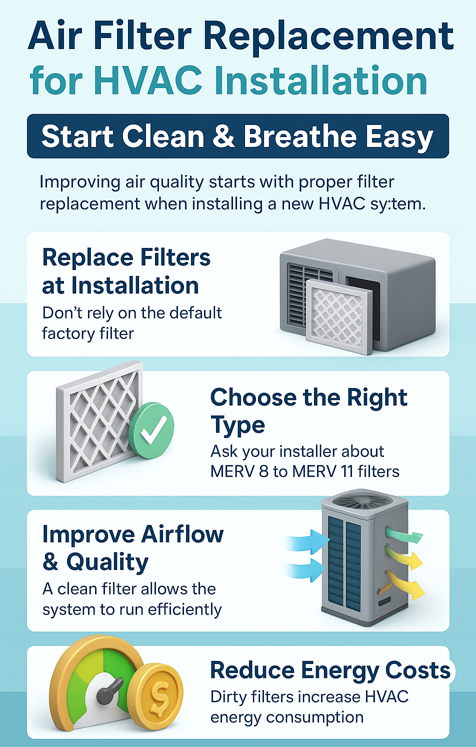 Air Filter Replacement for HVAC Installation

Start Clean & Breathe Easy

Improving air quality starts with proper filter replacement when installing a new HVAC sy:tem.

Replace Filters at Installation

Don't rely on the default factory filter

Choose the Right Type

Ask your installer about MERV 8 to MERV 11 filters

Improve Airflow & Quality

A clean filter allows the system to run efficiently

Reduce Energy Costs

Dirty filters increase HVAC energy consumption